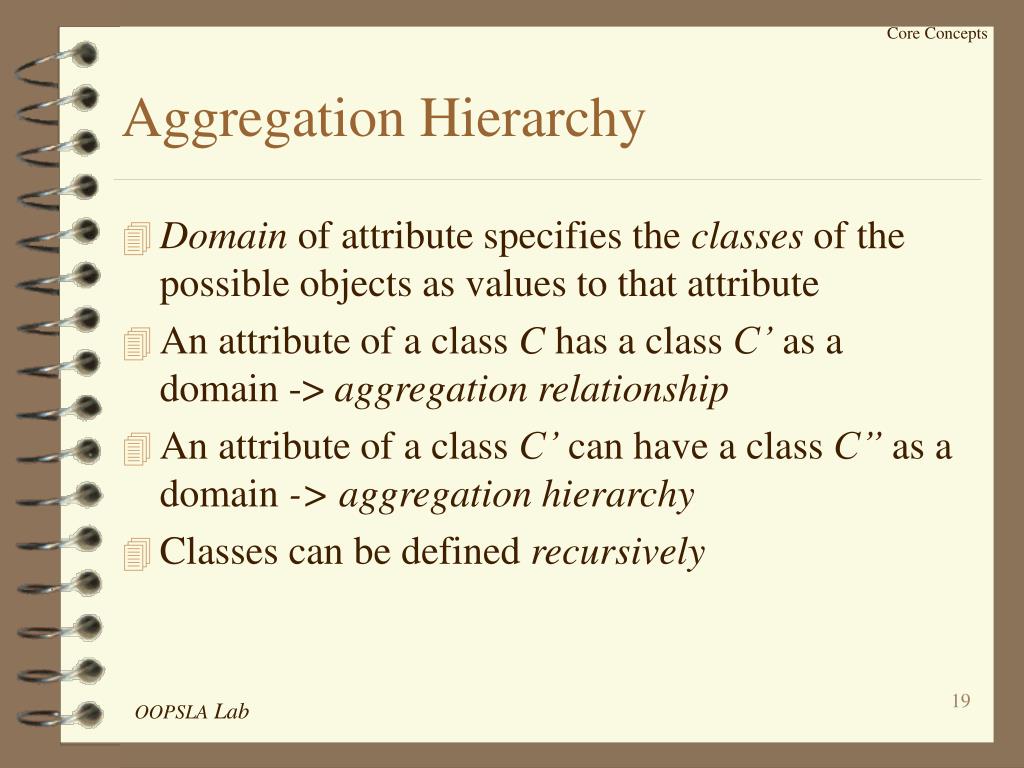 Core Concepts

Aggregation Hierarchy

Domain of attribute specifies the classes of the possible objects as values to that attribute

An attribute of a class C has a class C’ as a domain -> aggregation relationship

An attribute of a class C’ can have a class C” as a domain -> aggregation hierarchy

Classes can be defined recursively

OOPSLA Lab

19